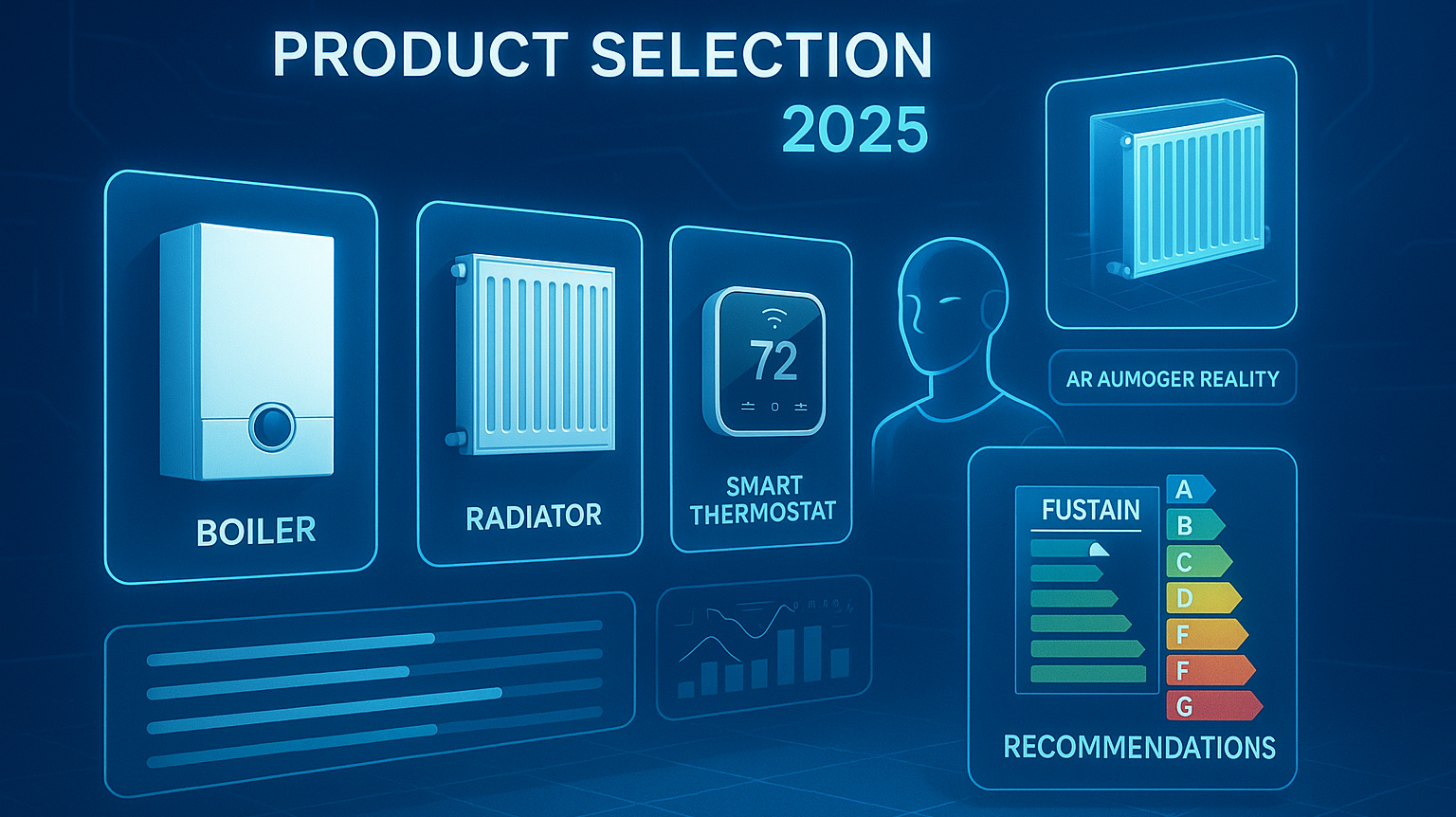 PRODUCT SELECTION
2025

BOILER

RADIATOR

72

SMART THERMOSTAT

AR AUMOGER REALITY

FUSTAIN

A
B
C
D
F
F
G

RECOMMENDATIONS